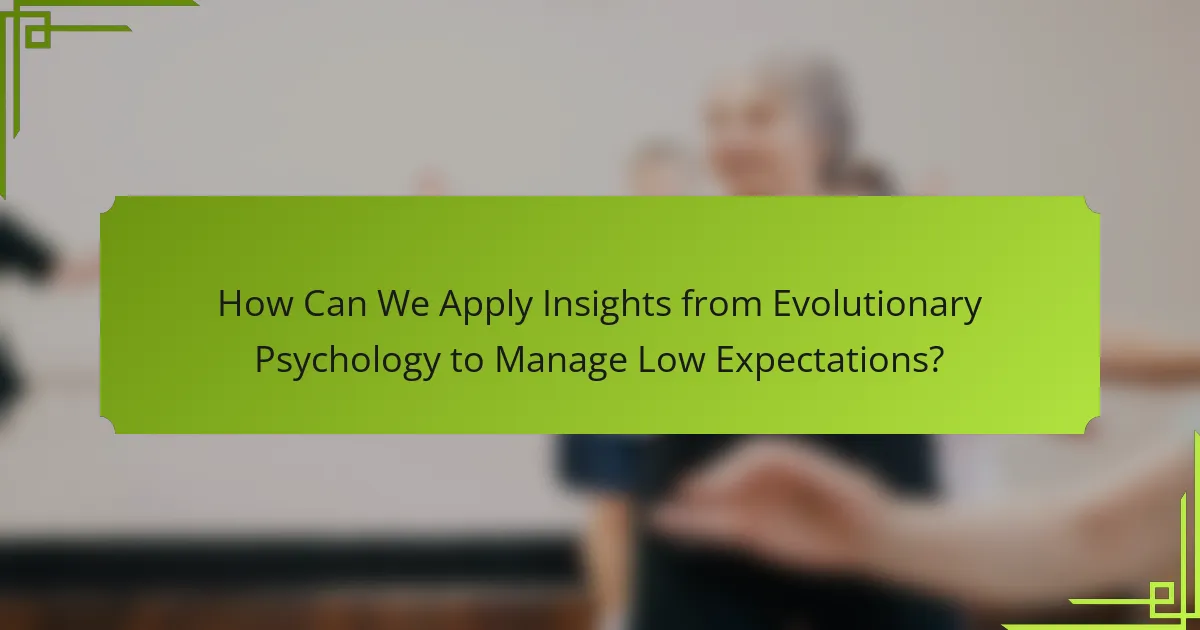 How Can We Apply Insights from Evolutionary Psychology to Manage Low Expectations?